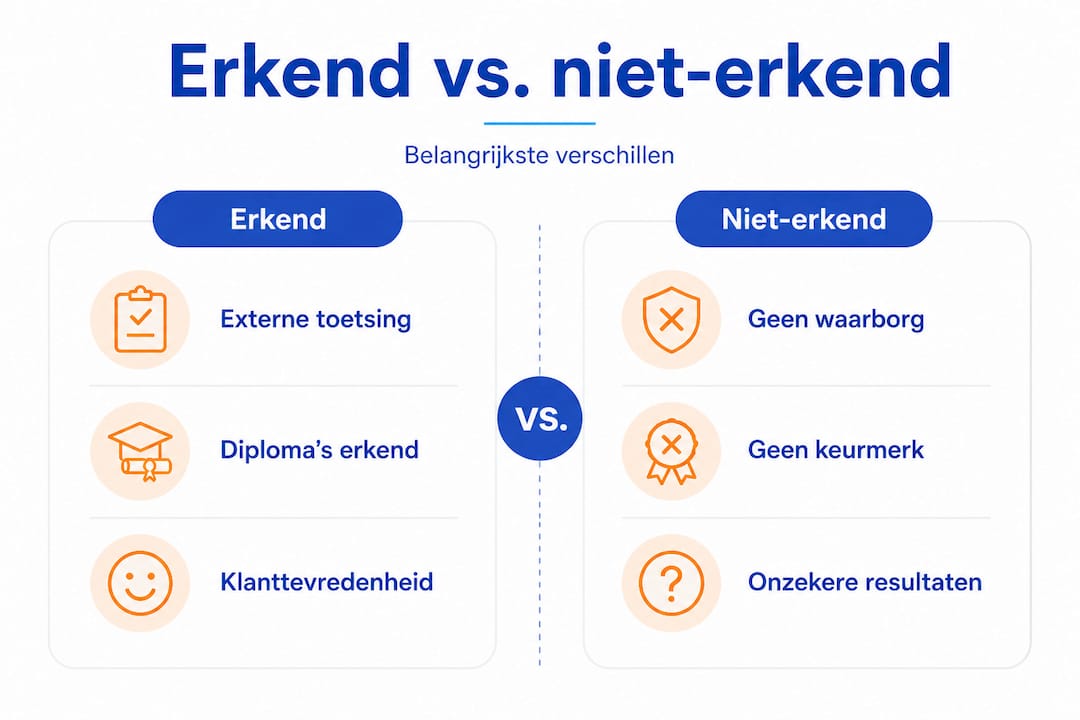 Erkend vs. niet-erkend

Belangrijkste verschillen

Erkend

Externe toetsing

Diploma's erkend

Klanttevredenheid

VS.

Niet-erkend

Geen waarborg

Geen keurmerk

Onzekere resultaten